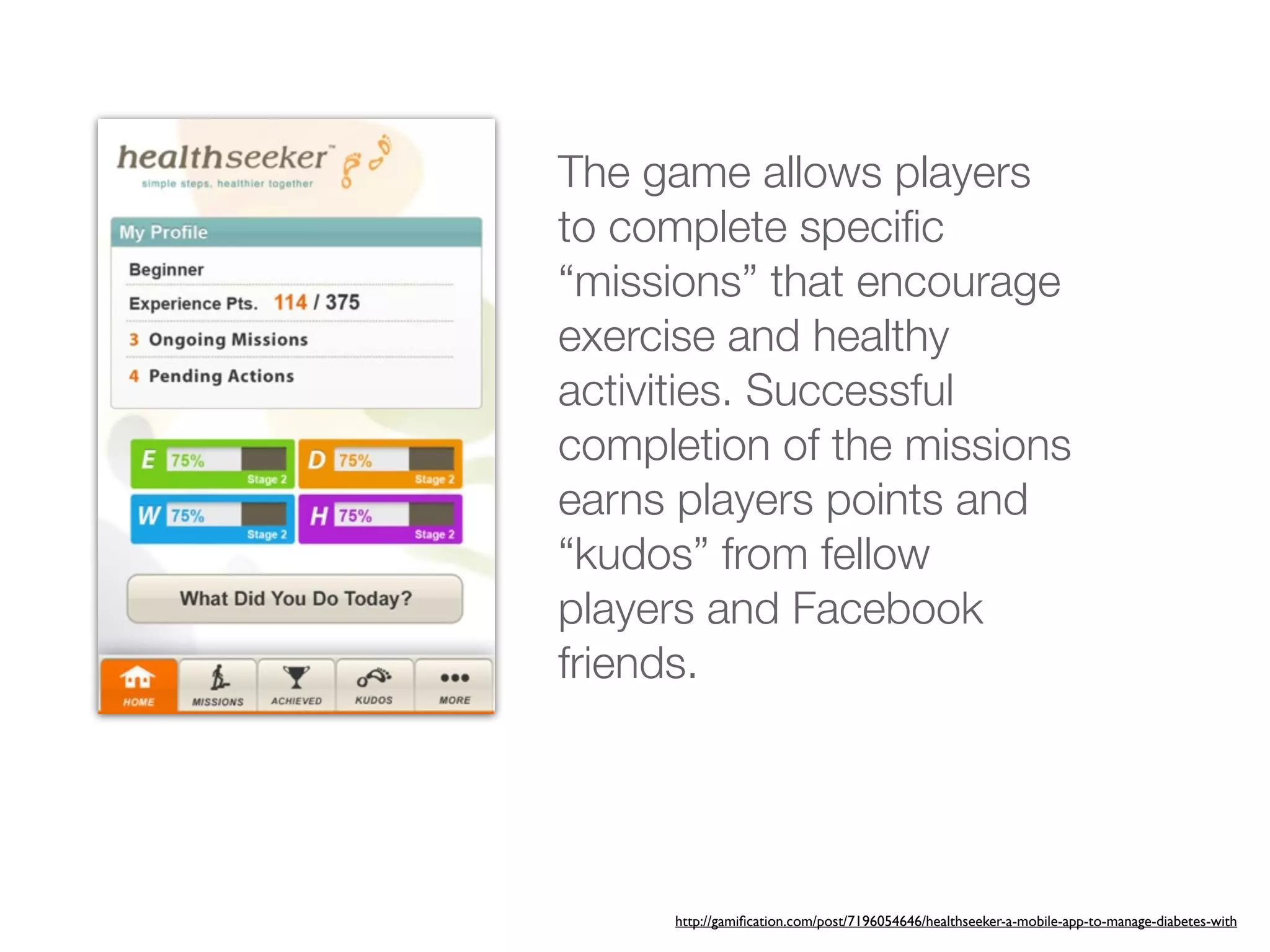 healthseeker™
simple steps, healthier together

My Profile

Beginner

Experience Pts. 114 / 375

3 Ongoing Missions

4 Pending Actions

E 75% Stage 2

D 75% Stage 2

W 75% Stage 2

H 75% Stage 2

What Did You Do Today?

HOME MISSIONS ACHIEVED KUDOS MORE

The game allows players to complete specific “missions” that encourage exercise and healthy activities. Successful completion of the missions earns players points and “kudos” from fellow players and Facebook friends.

http://gamification.com/post/7196054646/healthseeker-a-mobile-app-to-manage-diabetes-with